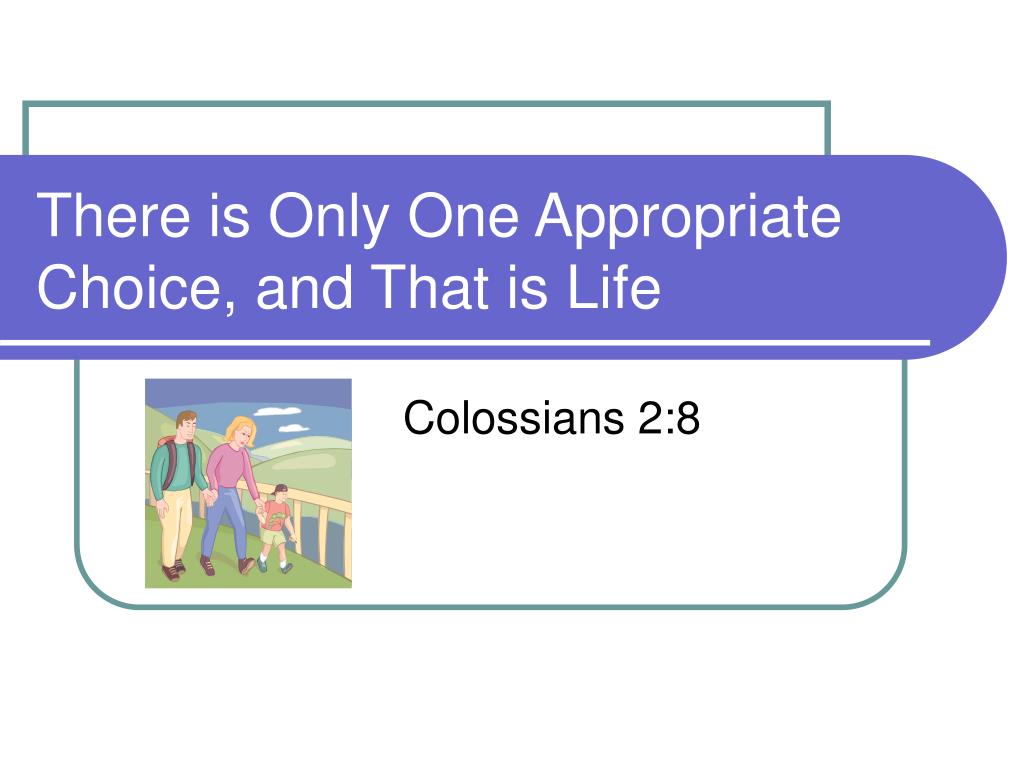 There is Only One Appropriate Choice, and That is Life

Colossians 2:8